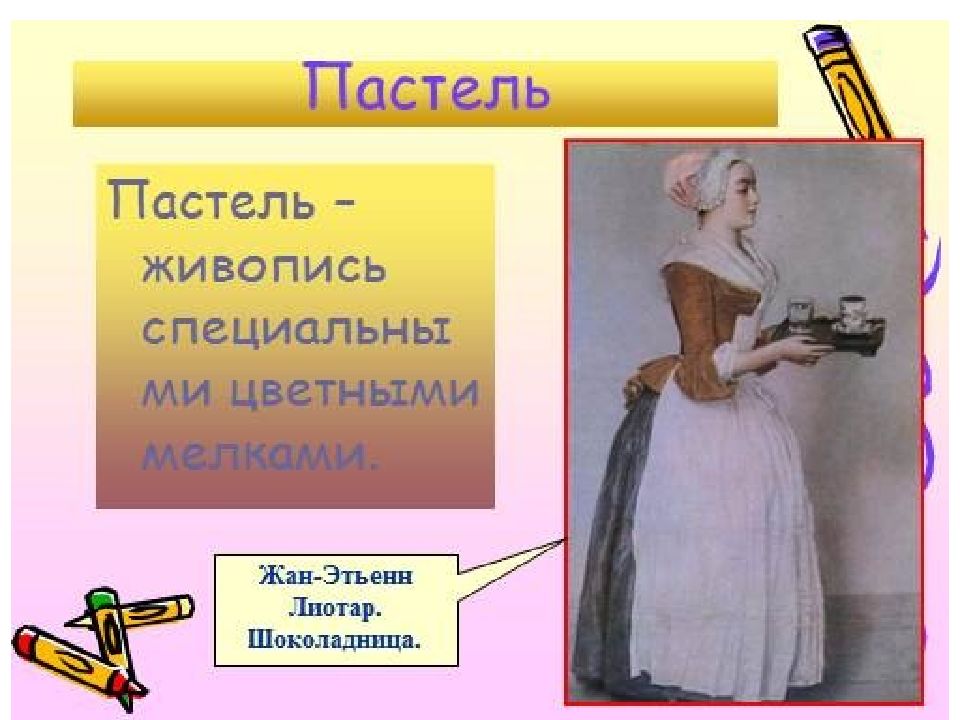 Пастель

Пастель – живопись специальными цветными мелками.

Жан-Этьенн Лиотар. Шоколадница.